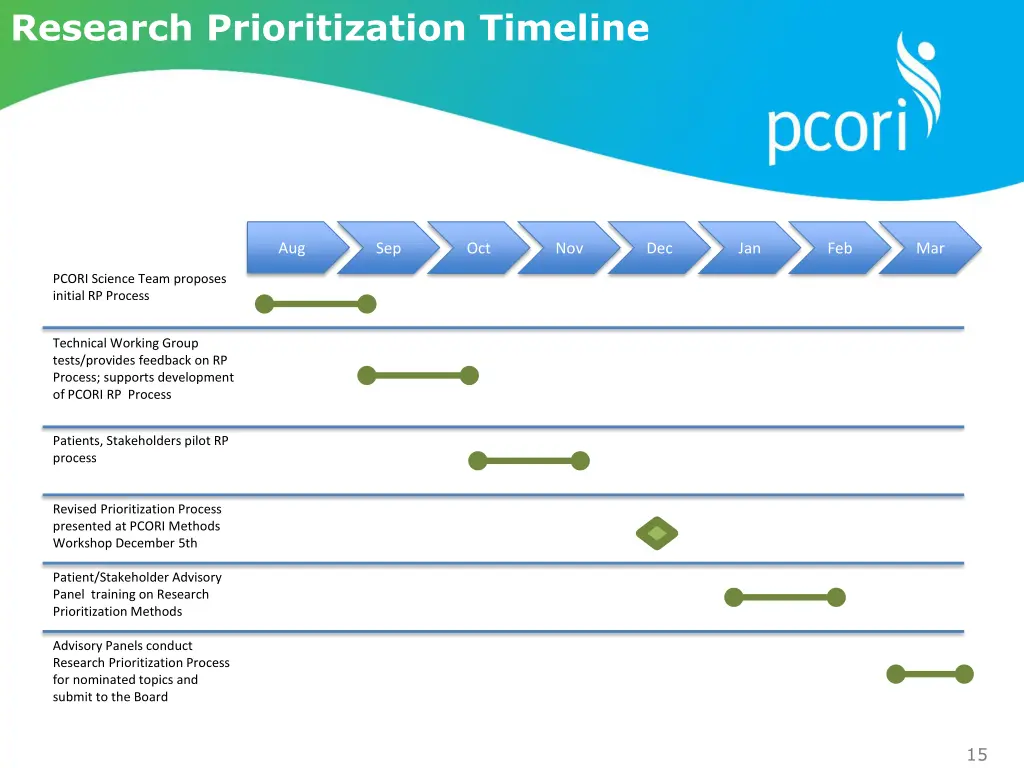 Research Prioritization Timeline

pcori

Aug Sep Oct Nov Dec Jan Feb Mar

PCORI Science Team proposes initial RP Process

Technical Working Group tests/provides feedback on RP Process; supports development of PCORI RP Process

Patients, Stakeholders pilot RP process

Revised Prioritization Process presented at PCORI Methods Workshop December 5th

Patient/Stakeholder Advisory Panel training on Research Prioritization Methods

Advisory Panels conduct Research Prioritization Process for nominated topics and submit to the Board

15